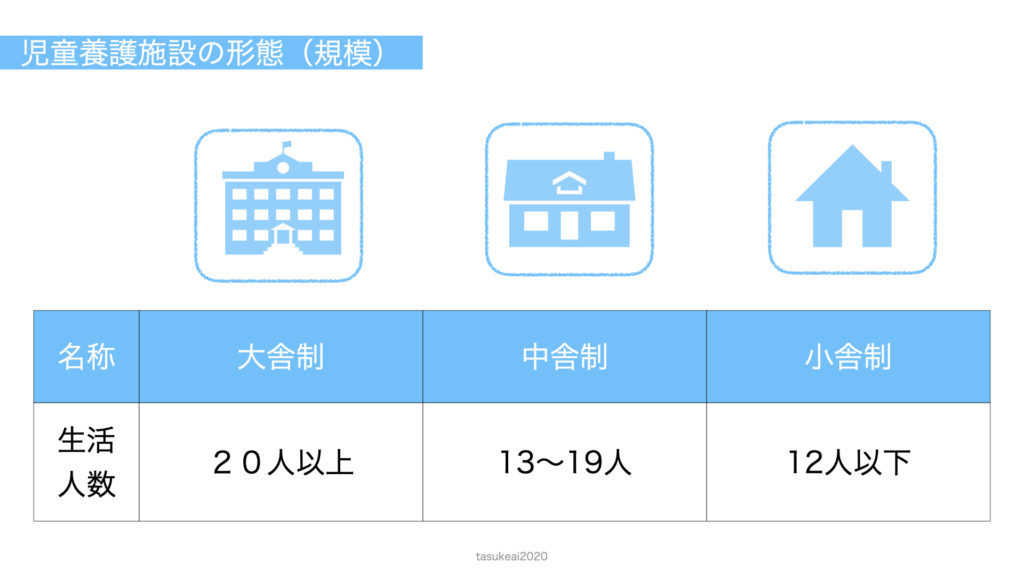 児童養護施設の形態（規模）

| 名称 | 大舎制 | 中舎制 | 小舎制 |
|---|---|---|---|
| 生活人数 | ２０人以上 | 13〜19人 | 12人以下 |

tasukeai2020